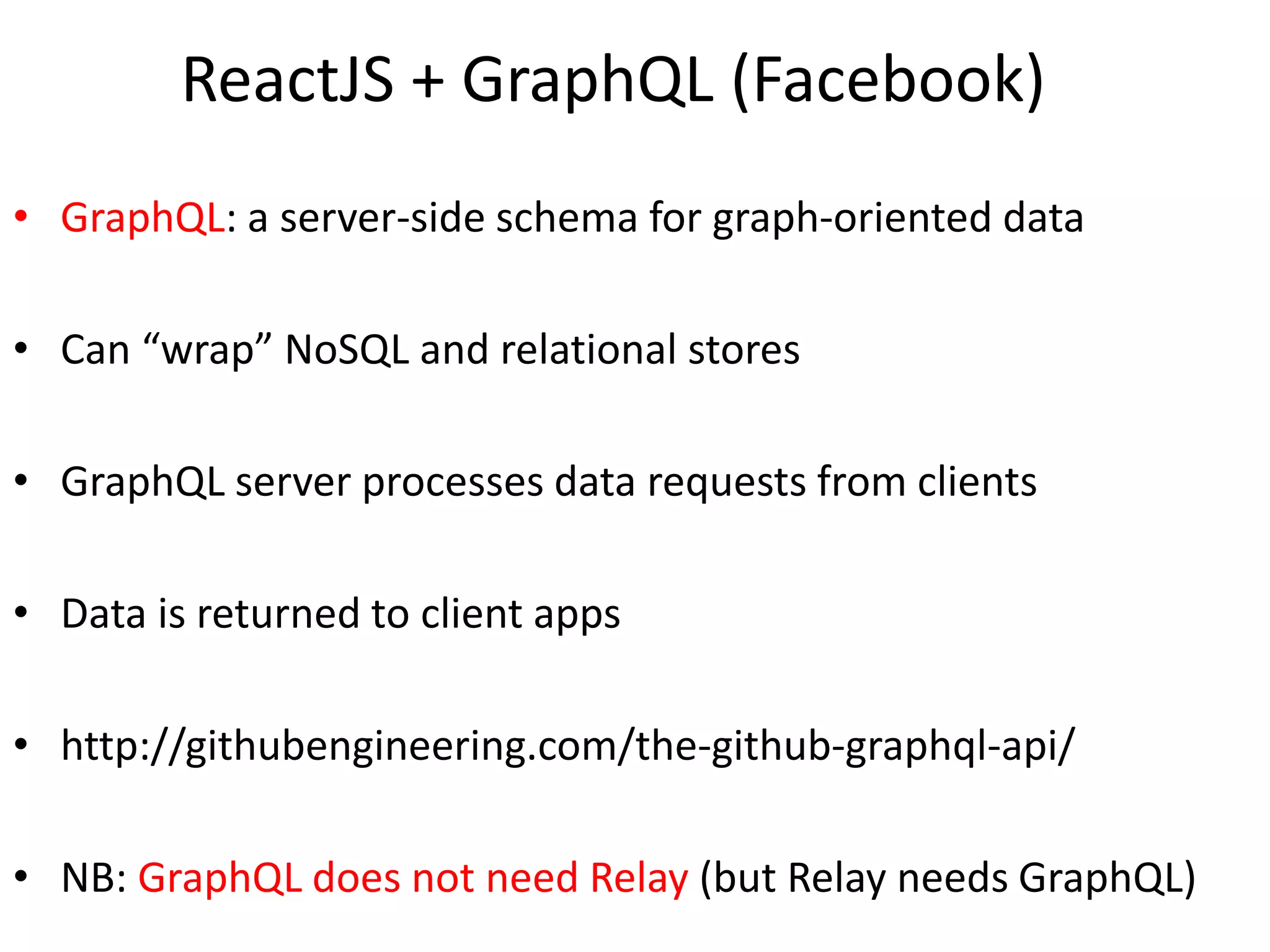 ReactJS + GraphQL (Facebook)

• GraphQL: a server-side schema for graph-oriented data

• Can “wrap” NoSQL and relational stores

• GraphQL server processes data requests from clients

• Data is returned to client apps

• http://githubengineering.com/the-github-graphql-api/

• NB: GraphQL does not need Relay (but Relay needs GraphQL)